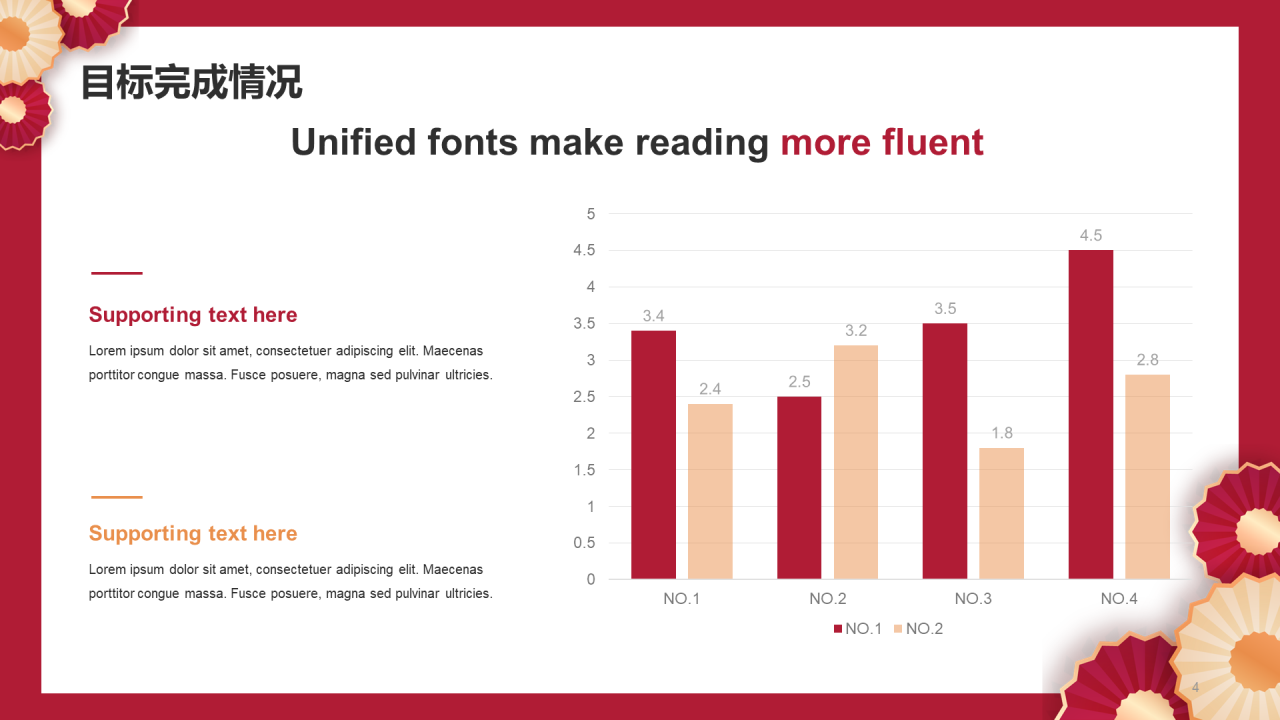 目标完成情况

Unified fonts make reading more fluent

Supporting text here

Lorem ipsum dolor sit amet, consectetuer adipiscing elit. Maecenas porttitor congue massa. Fusce posuere, magna sed pulvinar ultricies.

Supporting text here

Lorem ipsum dolor sit amet, consectetuer adipiscing elit. Maecenas porttitor congue massa. Fusce posuere, magna sed pulvinar ultricies.

5
4.5
4
3.5
3
2.5
2
1.5
1
0.5
0

3.4
2.4
2.5
3.2
3.5
1.8
4.5
2.8

NO.1
NO.2
NO.3
NO.4

NO.1 NO.2

4